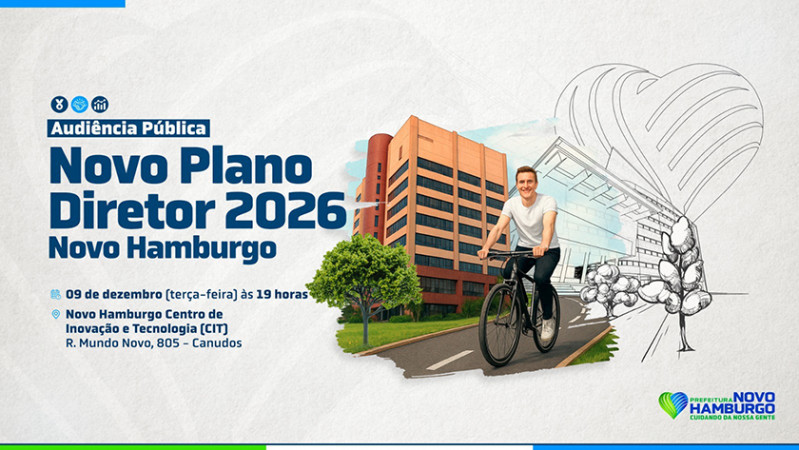 Audiência Pública

Novo Plano Diretor 2026

Novo Hamburgo

09 de dezembro (terça-feira) às 19 horas

Novo Hamburgo Centro de Inovação e Tecnologia (CIT)
R. Mundo Novo, 805 - Canudos

PREFEITURA NOVO HAMBURGO
CUIDANDO DA NOSSA GENTE